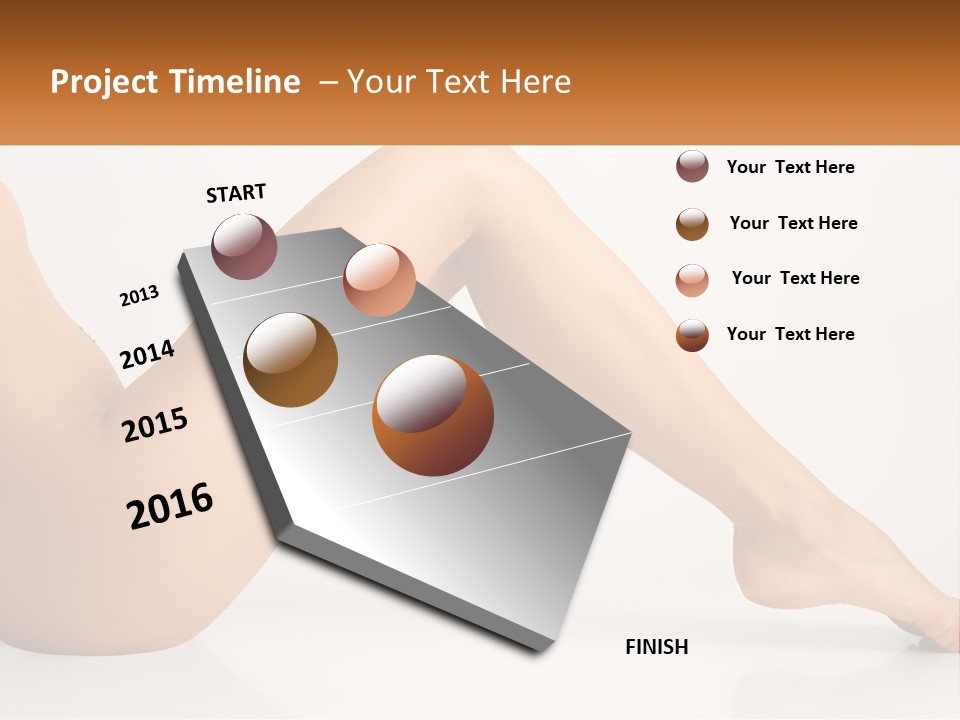 Project Timeline – Your Text Here

START

2013

2014

2015

2016

FINISH

Your Text Here

Your Text Here

Your Text Here

Your Text Here